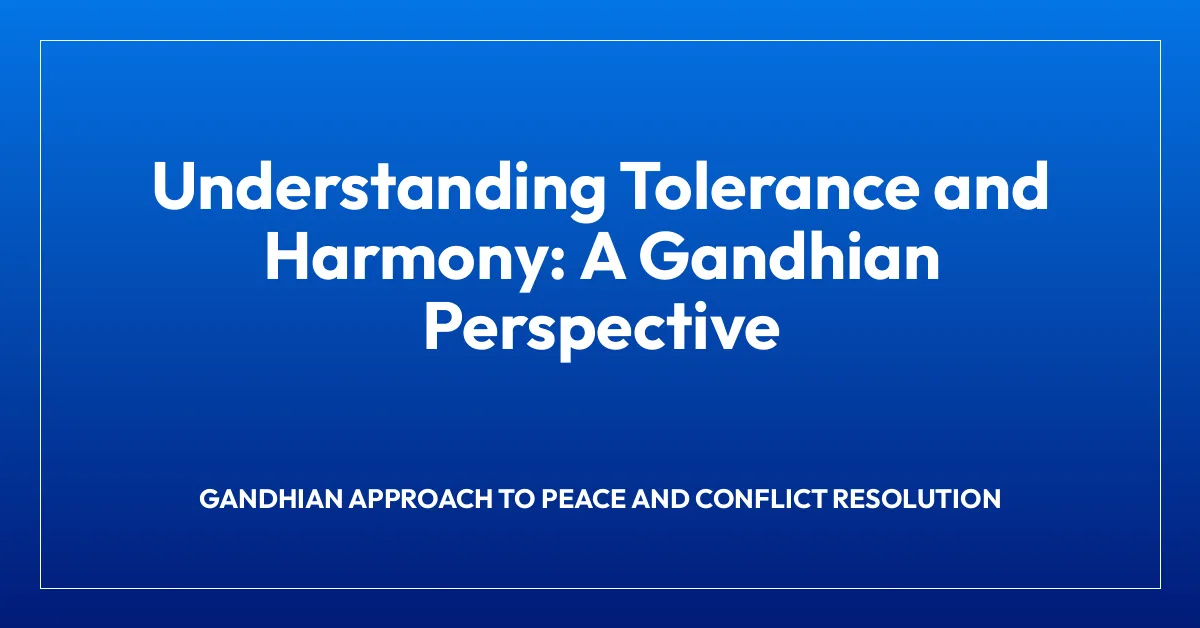 Understanding Tolerance and Harmony: A Gandhian Perspective

GANDHIAN APPROACH TO PEACE AND CONFLICT RESOLUTION